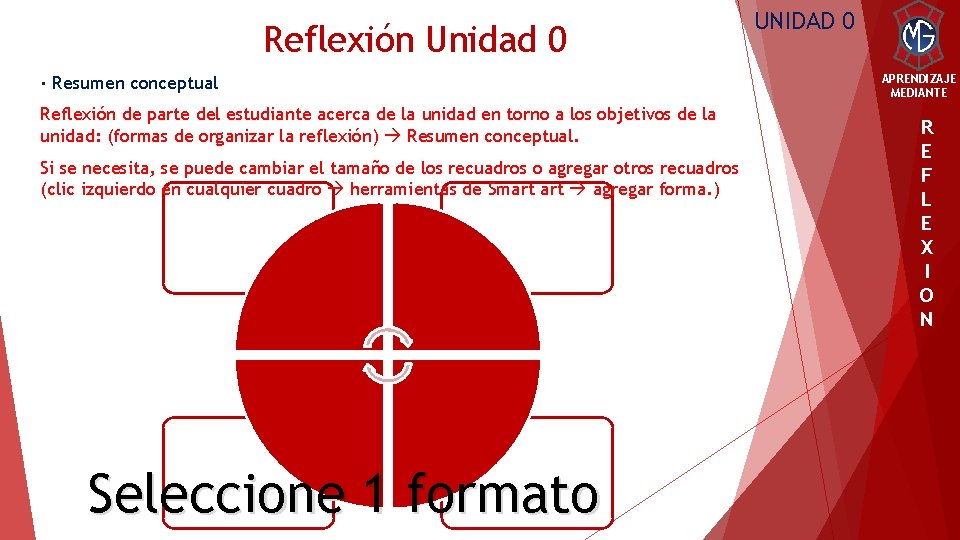 Reflexión Unidad 0

UNIDAD 0

MG

APRENDIZAJE MEDIANTE

R
E
F
L
E
X
I
O
N

• Resumen conceptual

Reflexión de parte del estudiante acerca de la unidad en torno a los objetivos de la unidad: (formas de organizar la reflexión) → Resumen conceptual.

Si se necesita, se puede cambiar el tamaño de los recuadros o agregar otros recuadros (clic izquierdo en cualquier cuadro → herramientas de Smart art → agregar forma.)

Seleccione 1 formato